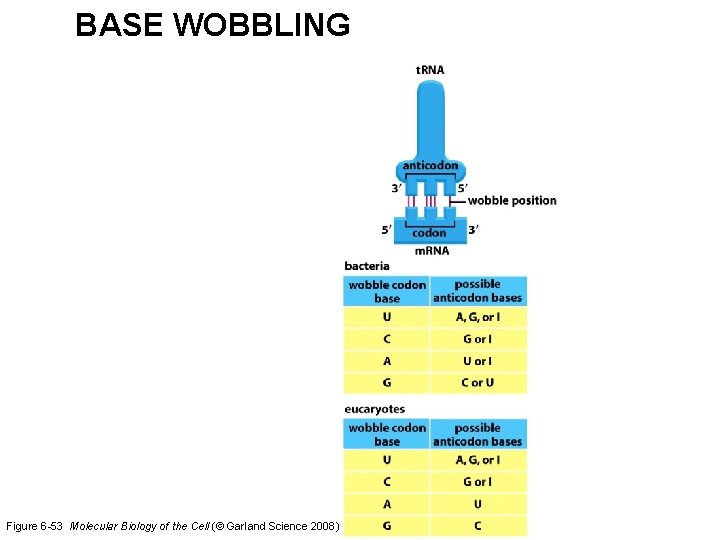 BASE WOBBLING

tRNA

anticodon

3′ 5′

wobble position

5′ codon 3′

mRNA

bacteria

| wobble codon base | possible anticodon bases |
|---|---|
| U | A, G, or I |
| C | G or I |
| A | U or I |
| G | C or U |

eucaryotes

| wobble codon base | possible anticodon bases |
|---|---|
| U | A, G, or I |
| C | G or I |
| A | U |
| G | C |

Figure 6-53 Molecular Biology of the Cell (© Garland Science 2008)